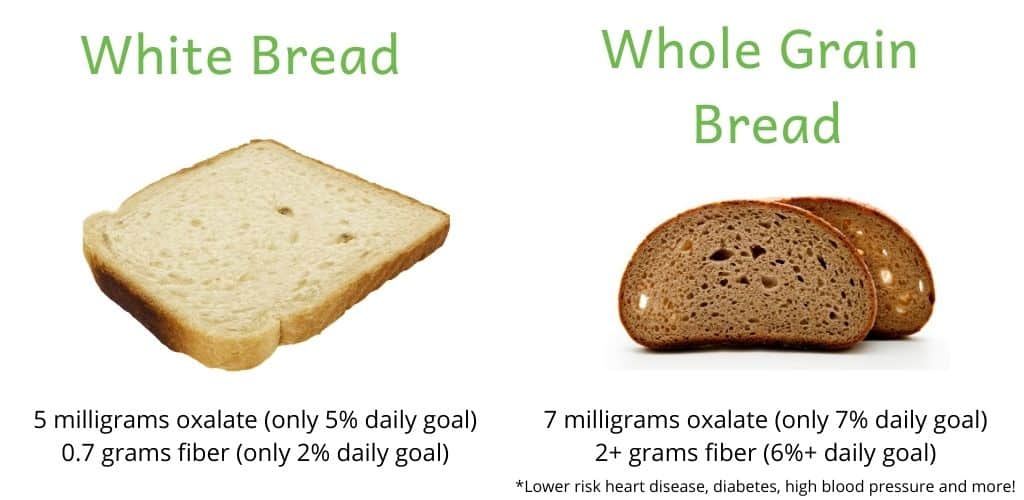 White Bread

5 milligrams oxalate (only 5% daily goal)
0.7 grams fiber (only 2% daily goal)

Whole Grain Bread

7 milligrams oxalate (only 7% daily goal)
2+ grams fiber (6%+ daily goal)

*Lower risk heart disease, diabetes, high blood pressure and more!